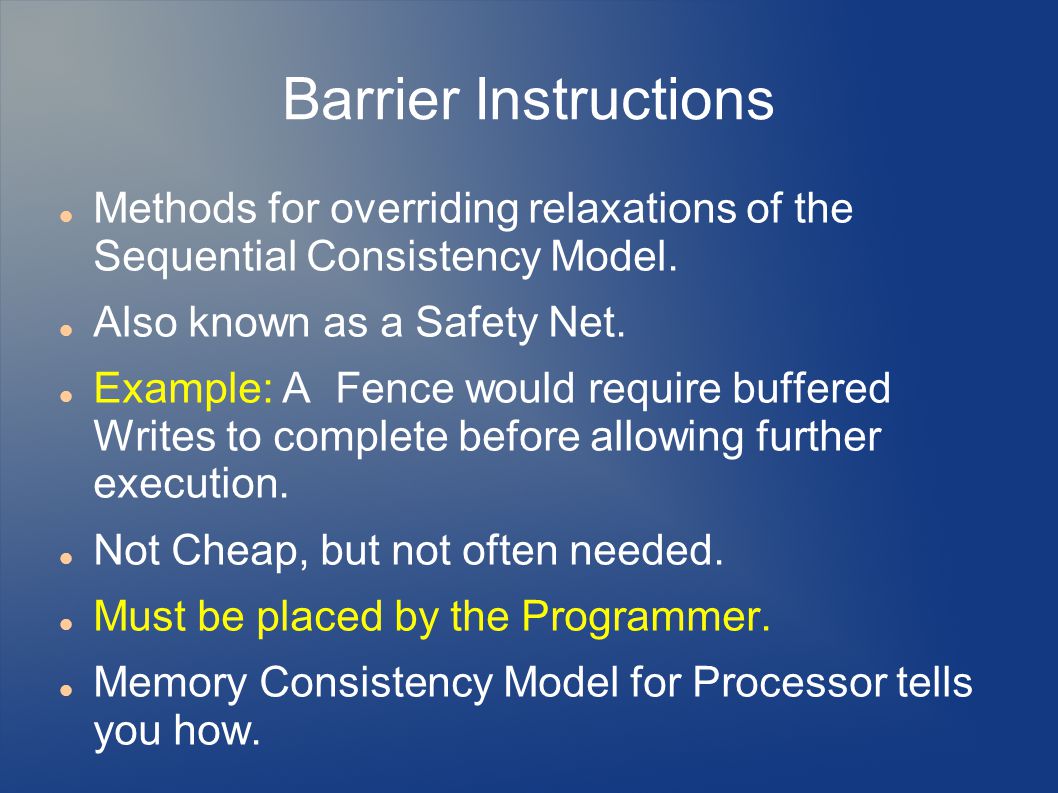 Barrier Instructions

- Methods for overriding relaxations of the Sequential Consistency Model.
- Also known as a Safety Net.
- Example: A  Fence would require buffered Writes to complete before allowing further execution.
- Not Cheap, but not often needed.
- Must be placed by the Programmer.
- Memory Consistency Model for Processor tells you how.